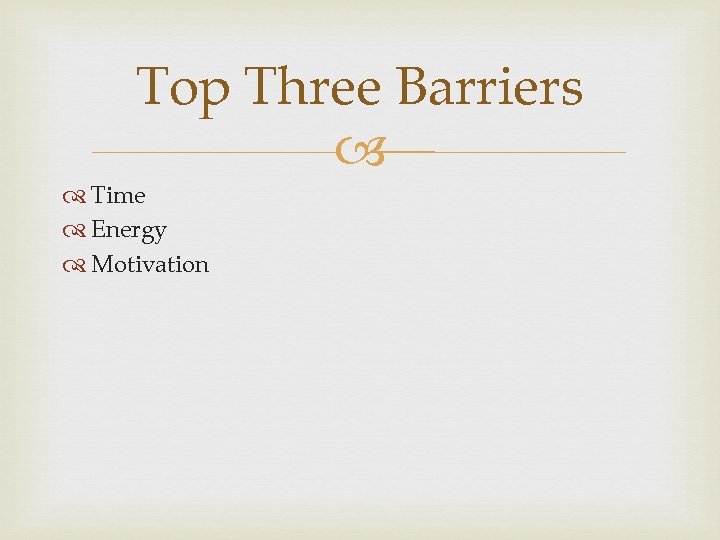 Top Three Barriers

Time
Energy
Motivation